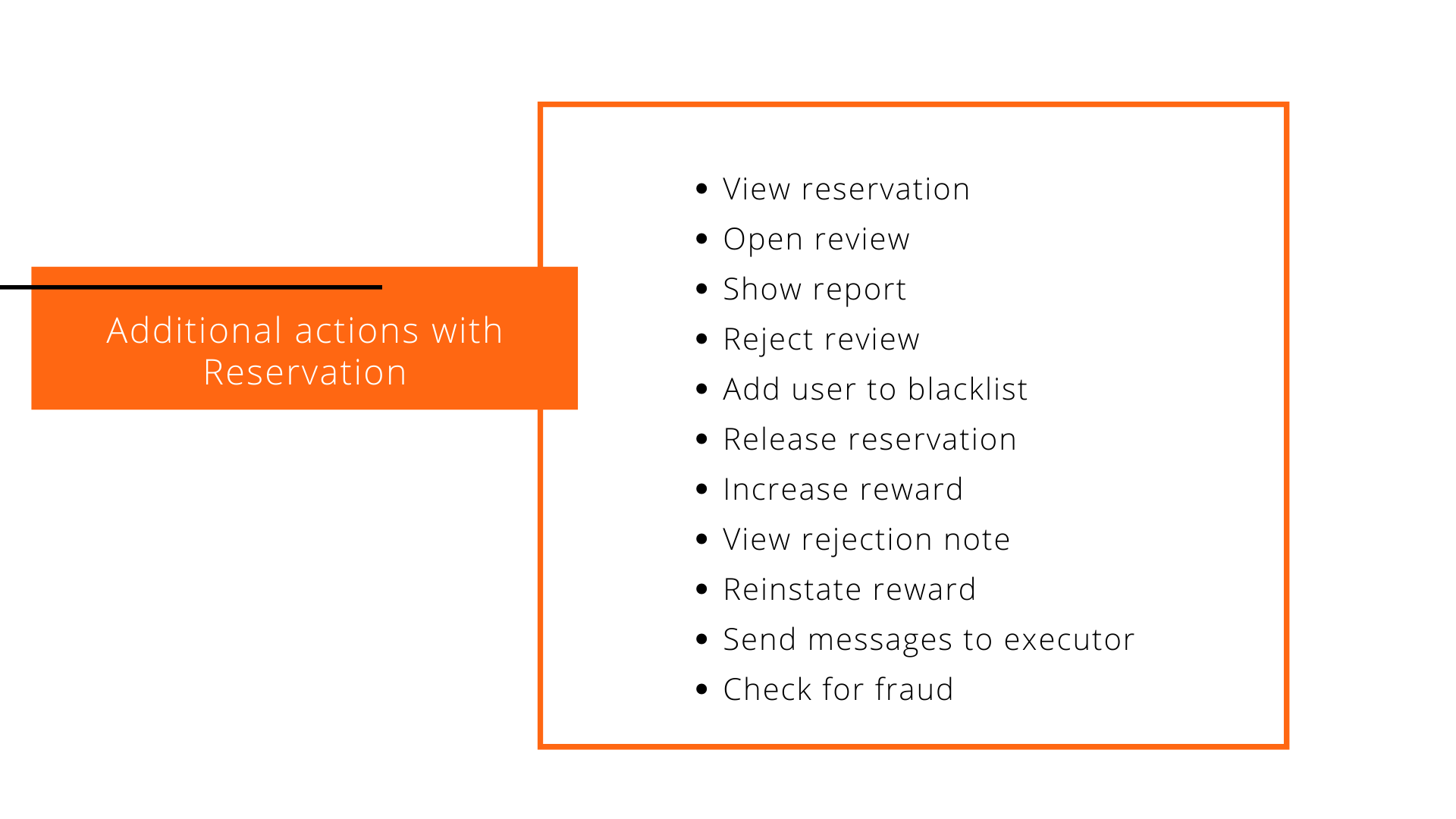 Additional actions with Reservation

- View reservation
- Open review
- Show report
- Reject review
- Add user to blacklist
- Release reservation
- Increase reward
- View rejection note
- Reinstate reward
- Send messages to executor
- Check for fraud